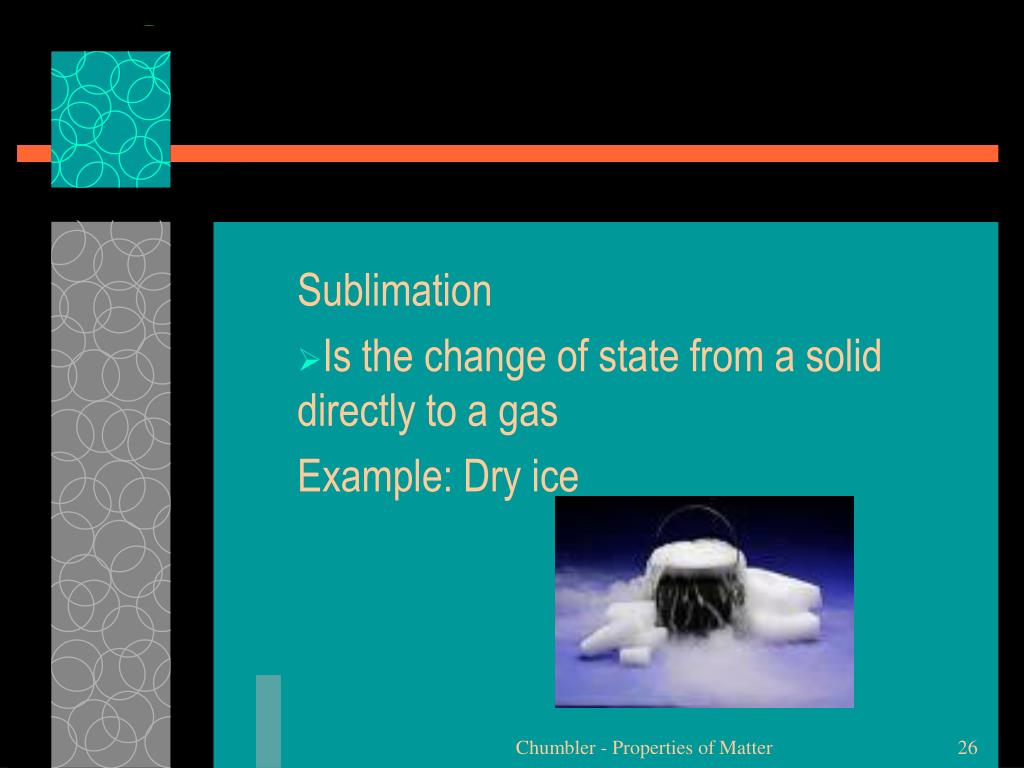 Sublimation

➢Is the change of state from a solid directly to a gas

Example: Dry ice

Chumbler - Properties of Matter

26